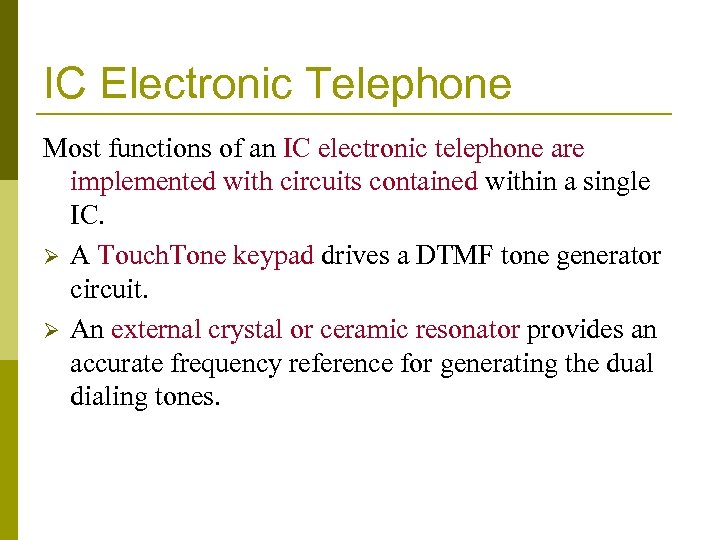 IC Electronic Telephone

Most functions of an IC electronic telephone are implemented with circuits contained within a single IC.

➢ A TouchTone keypad drives a DTMF tone generator circuit.

➢ An external crystal or ceramic resonator provides an accurate frequency reference for generating the dual dialing tones.